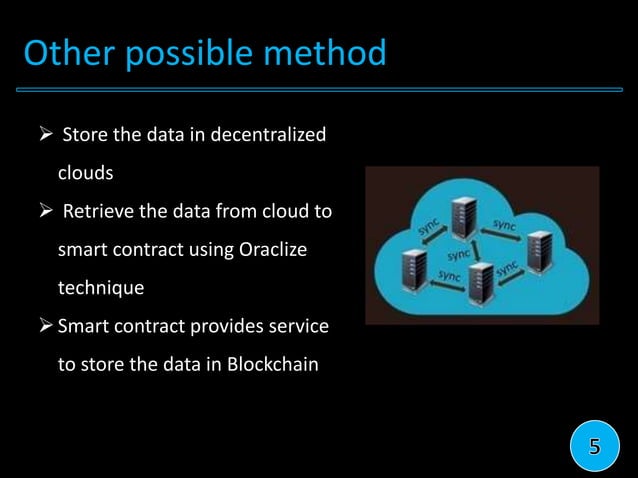 Other possible method

➢ Store the data in decentralized clouds

➢ Retrieve the data from cloud to smart contract using Oraclize technique

➢ Smart contract provides service to store the data in Blockchain

sync
sync
sync
sync
sync

5